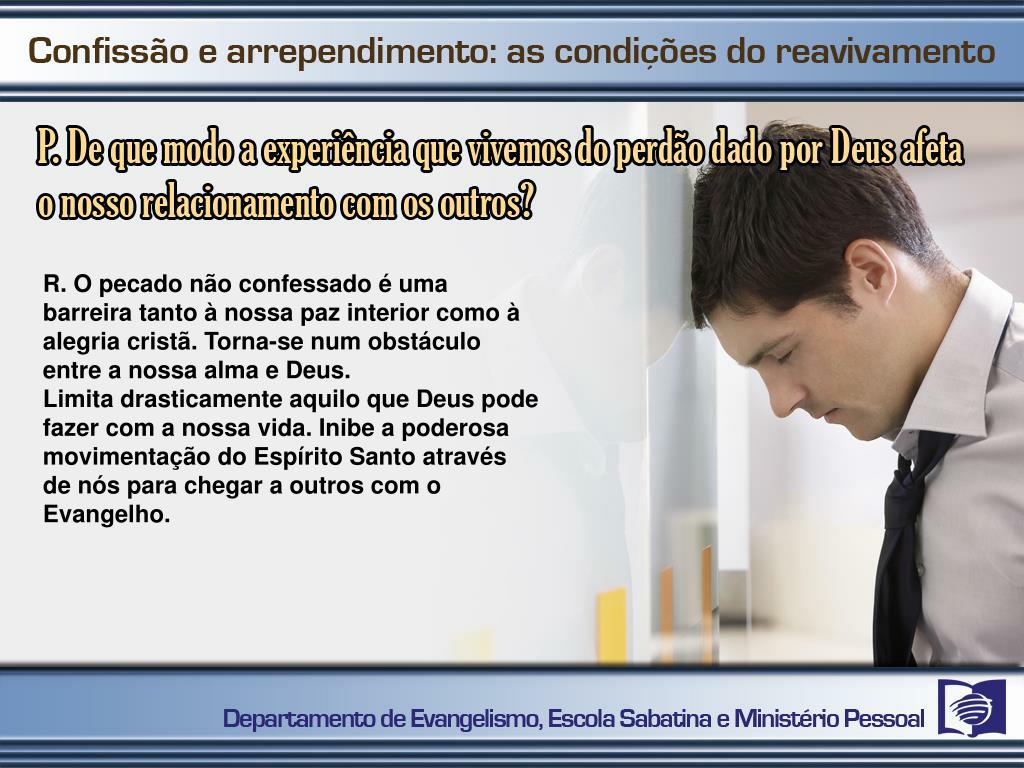 Confissão e arrependimento: as condições do reavivamento

P. De que modo a experiência que vivemos do perdão dado por Deus afeta o nosso relacionamento com os outros?

R. O pecado não confessado é uma barreira tanto à nossa paz interior como à alegria cristã. Torna-se num obstáculo entre a nossa alma e Deus.
Limita drasticamente aquilo que Deus pode fazer com a nossa vida. Inibe a poderosa movimentação do Espírito Santo através de nós para chegar a outros com o Evangelho.

Departamento de Evangelismo, Escola Sabatina e Ministério Pessoal